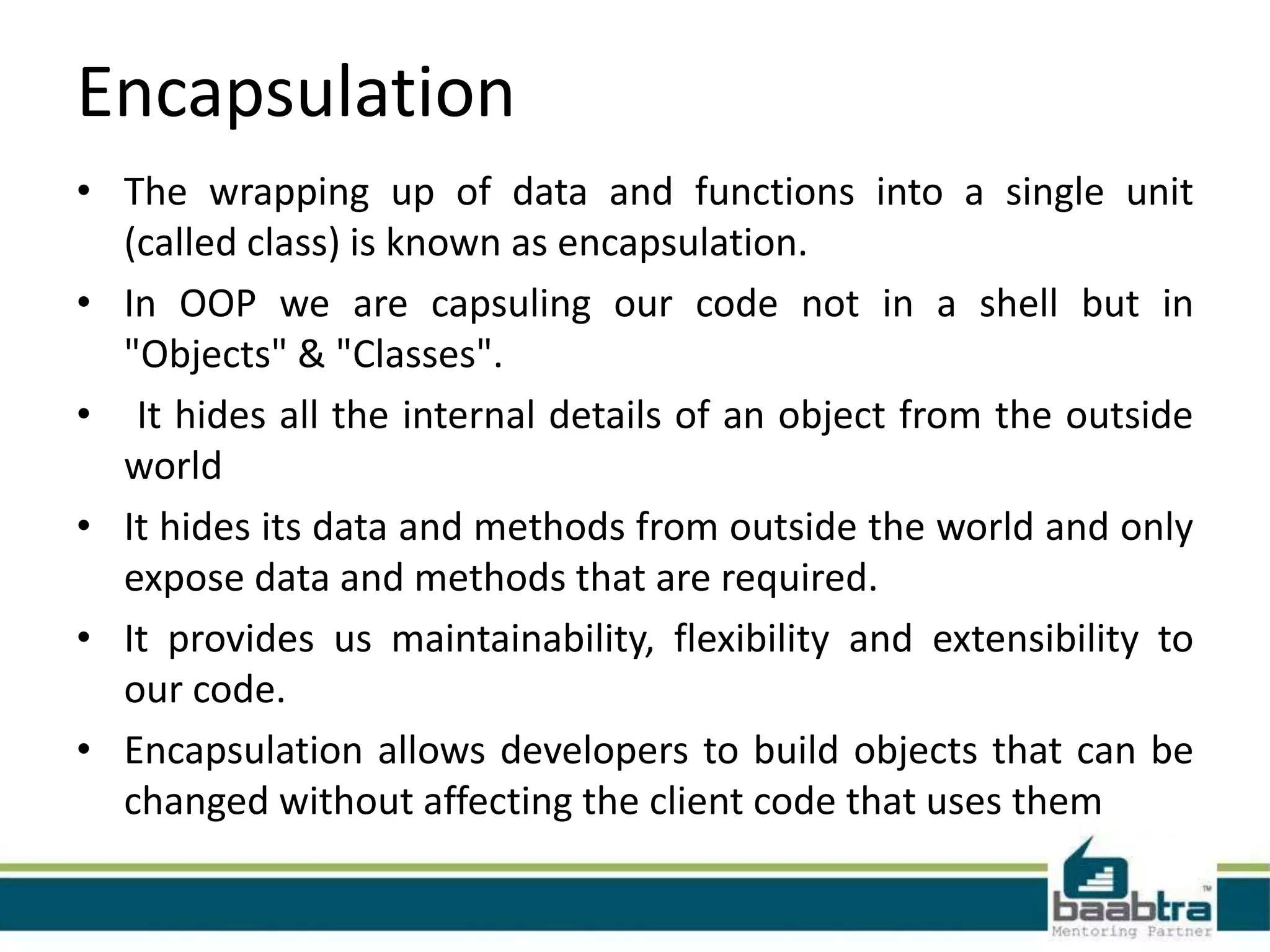 Encapsulation

• The wrapping up of data and functions into a single unit (called class) is known as encapsulation.
• In OOP we are capsuling our code not in a shell but in "Objects" & "Classes".
• It hides all the internal details of an object from the outside world
• It hides its data and methods from outside the world and only expose data and methods that are required.
• It provides us maintainability, flexibility and extensibility to our code.
• Encapsulation allows developers to build objects that can be changed without affecting the client code that uses them

baabtra™
Mentoring Partner